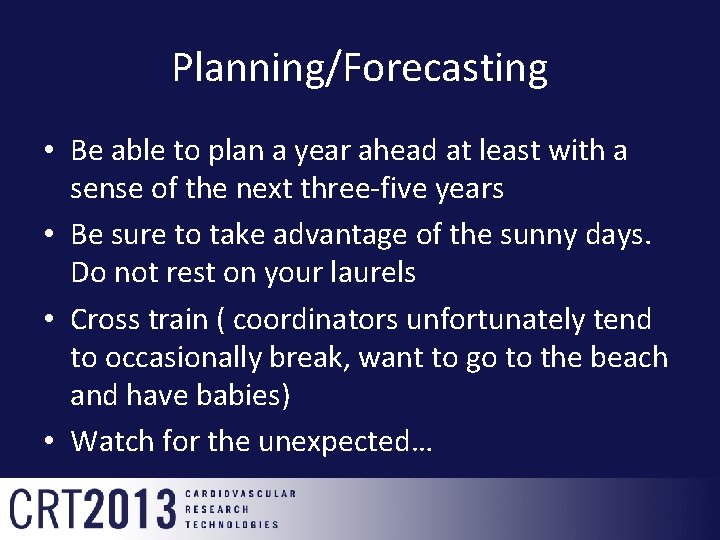 Planning/Forecasting

• Be able to plan a year ahead at least with a sense of the next three-five years

• Be sure to take advantage of the sunny days. Do not rest on your laurels

• Cross train ( coordinators unfortunately tend to occasionally break, want to go to the beach and have babies)

• Watch for the unexpected…

CRT2013 CARDIOVASCULAR RESEARCH TECHNOLOGIES